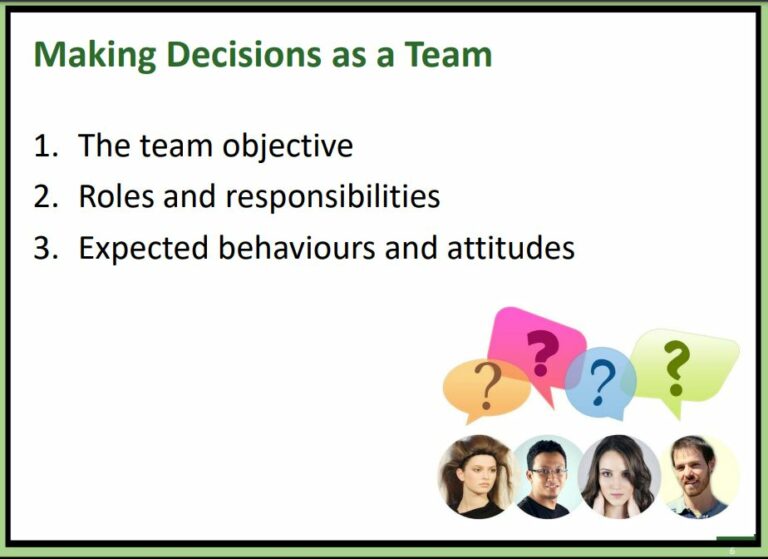 Making Decisions as a Team

1. The team objective
2. Roles and responsibilities
3. Expected behaviours and attitudes

? ? ? ?